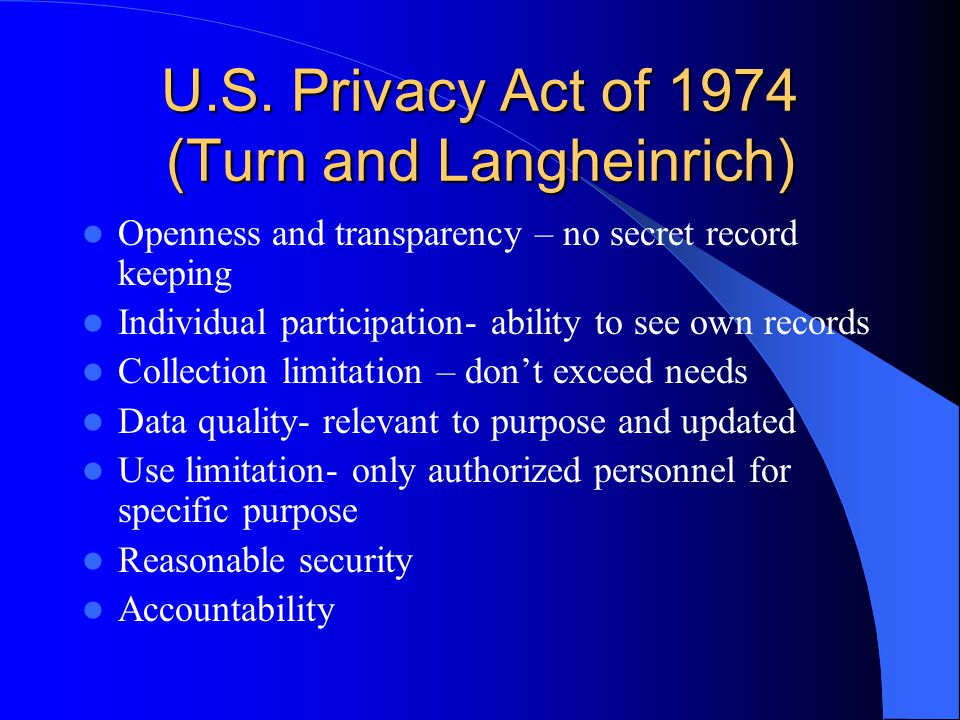 U.S. Privacy Act of 1974 (Turn and Langheinrich)

- Openness and transparency – no secret record keeping
- Individual participation- ability to see own records
- Collection limitation – don’t exceed needs
- Data quality- relevant to purpose and updated
- Use limitation- only authorized personnel for specific purpose
- Reasonable security
- Accountability